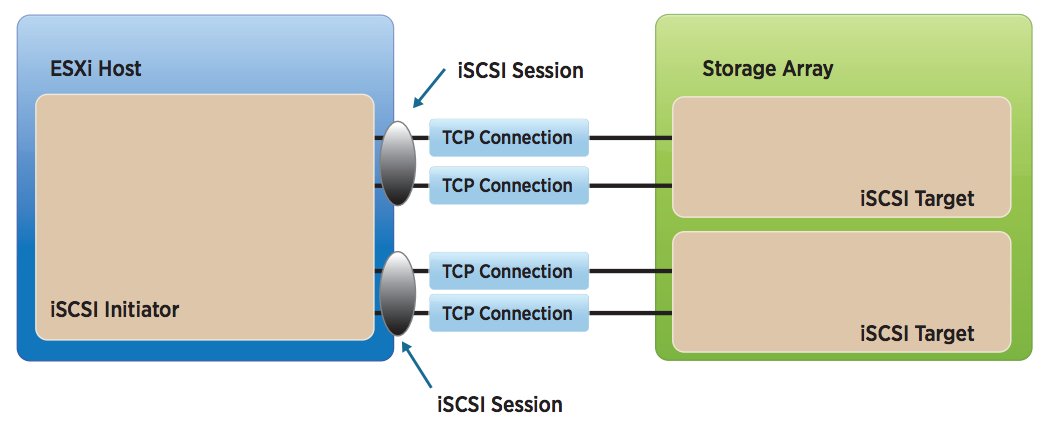 ESXi Host

iSCSI Session

Storage Array

TCP Connection

TCP Connection

iSCSI Target

TCP Connection

TCP Connection

iSCSI Initiator

iSCSI Target

iSCSI Session